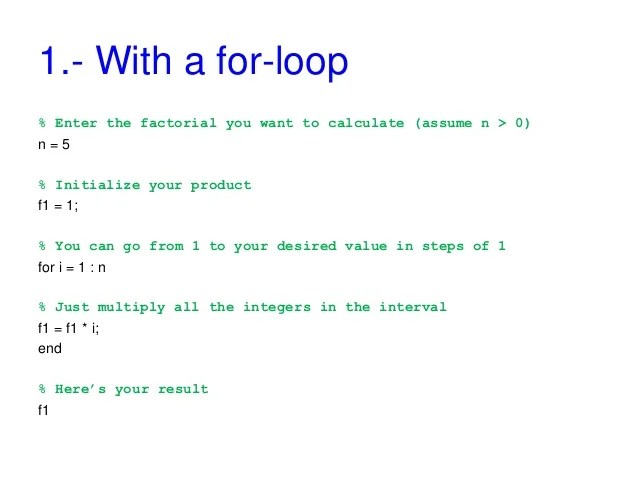 1.- With a for-loop

% Enter the factorial you want to calculate (assume n > 0)
n = 5

% Initialize your product
f1 = 1;

% You can go from 1 to your desired value in steps of 1
for i = 1 : n

% Just multiply all the integers in the interval
f1 = f1 * i;
end

% Here's your result
f1